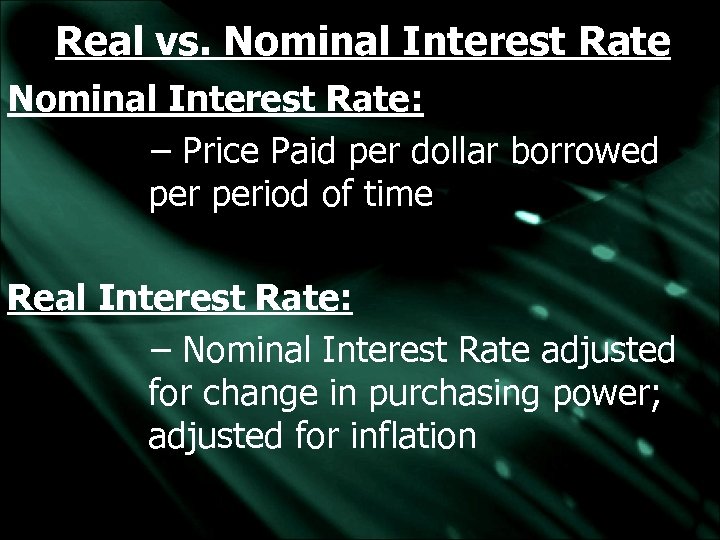 Real vs. Nominal Interest Rate

Nominal Interest Rate:

– Price Paid per dollar borrowed per period of time

Real Interest Rate:

– Nominal Interest Rate adjusted for change in purchasing power; adjusted for inflation